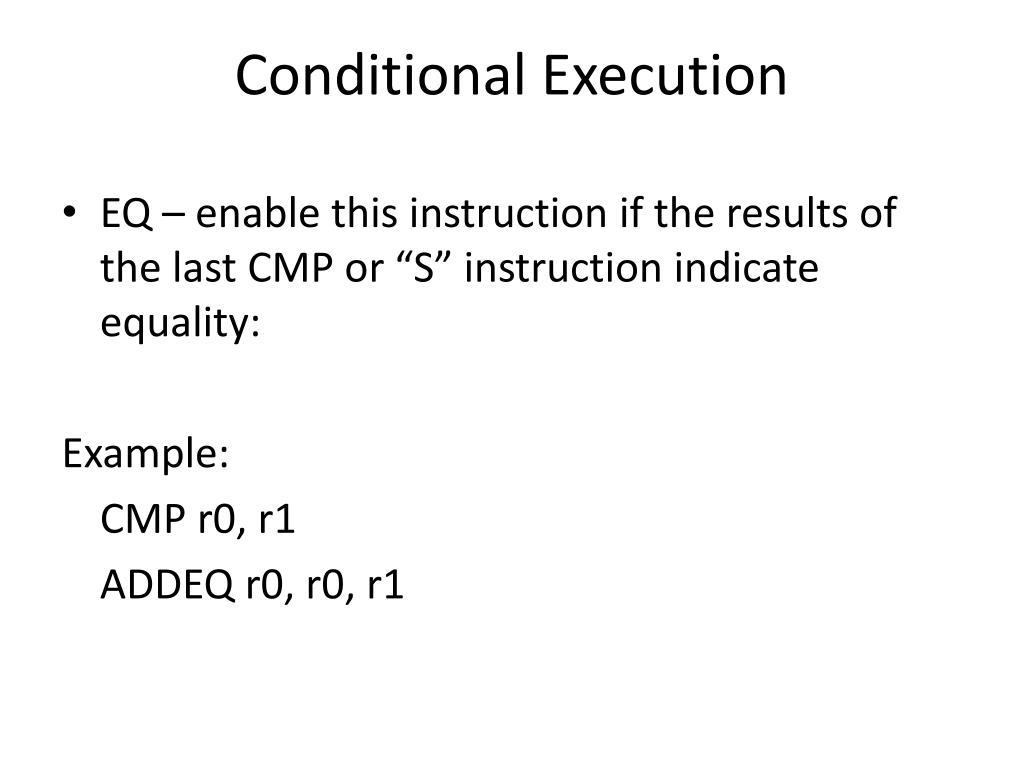 Conditional Execution

• EQ – enable this instruction if the results of the last CMP or “S” instruction indicate equality:

Example:

CMP r0, r1

ADDEQ r0, r0, r1